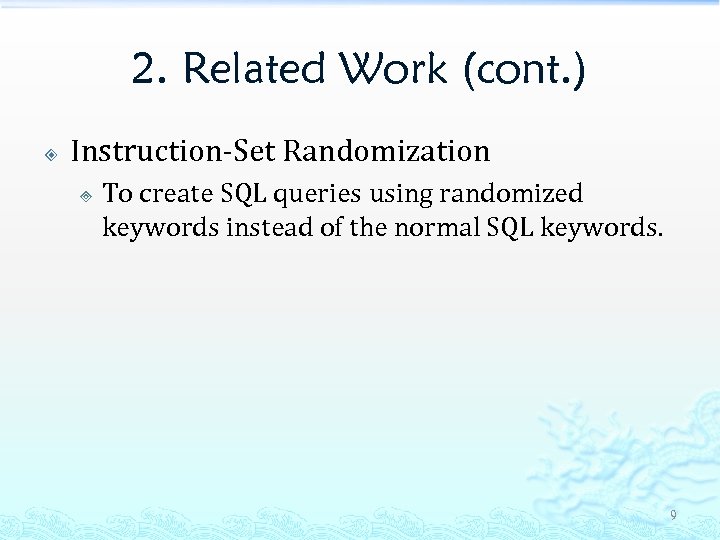 2. Related Work (cont.)

Instruction-Set Randomization

To create SQL queries using randomized keywords instead of the normal SQL keywords.

9